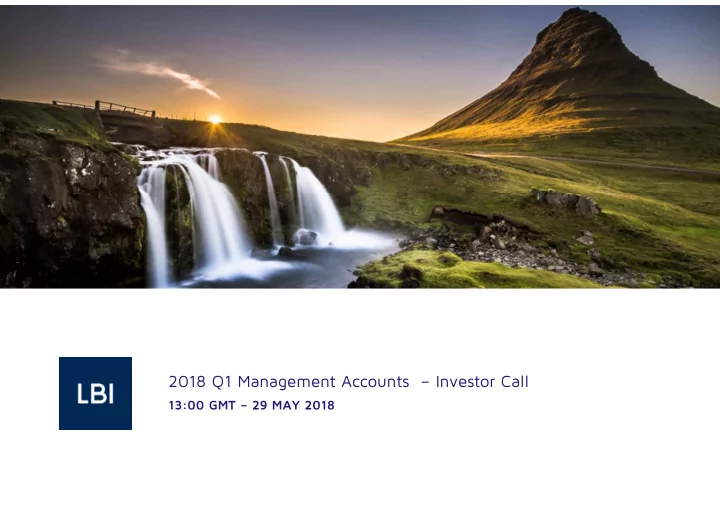 LBI

2018 Q1 Management Accounts – Investor Call

13:00 GMT – 29 MAY 2018